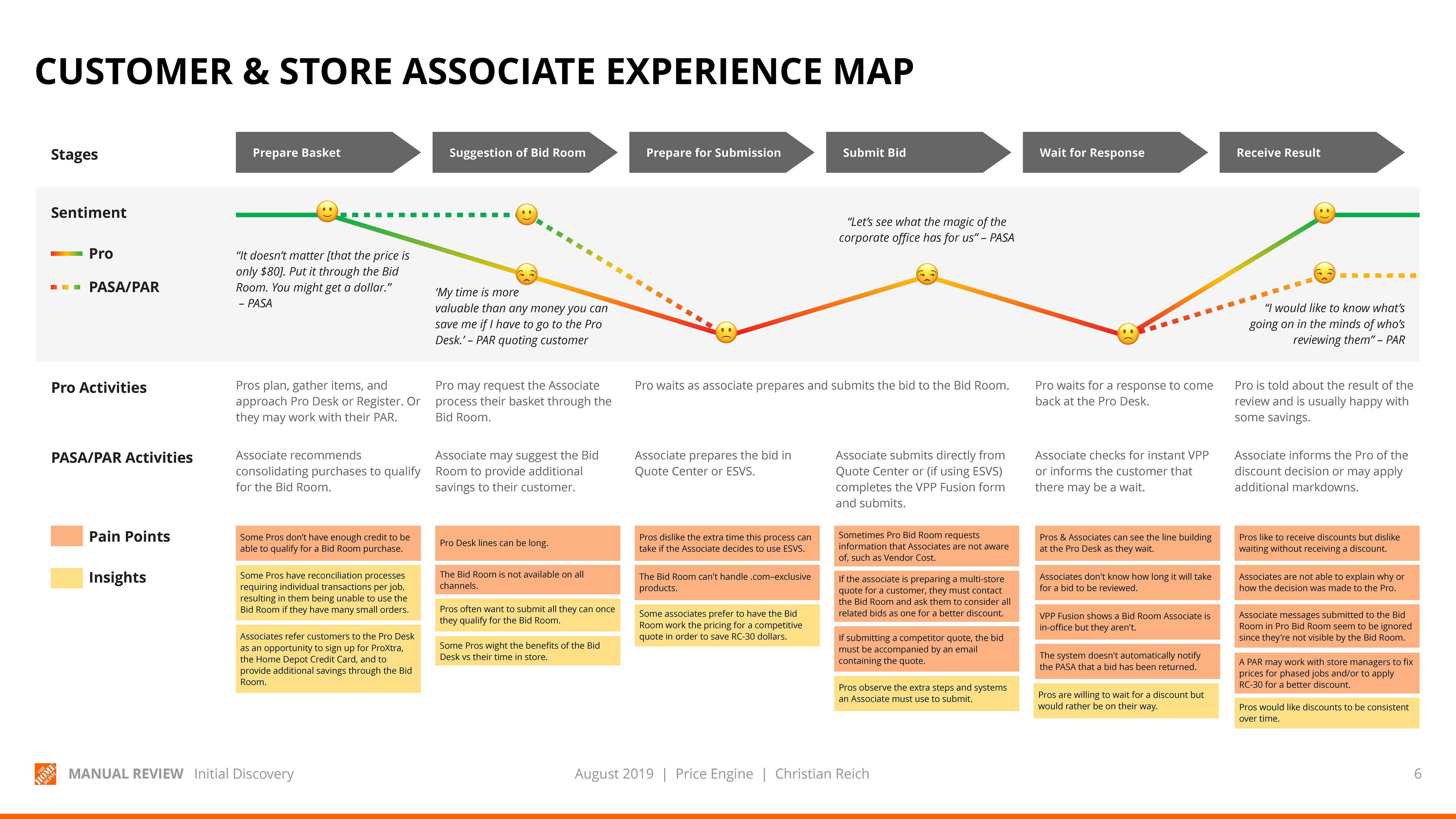 CUSTOMER & STORE ASSOCIATE EXPERIENCE MAP

Stages

Prepare Basket

Suggestion of Bid Room

Prepare for Submission

Submit Bid

Wait for Response

Receive Result

Sentiment

Pro

PASA/PAR

"It doesn't matter [that the price is only $80]. Put it through the Bid Room. You might get a dollar." – PASA

'My time is more valuable than any money you can save me if I have to go to the Pro Desk.' – PAR quoting customer

"Let's see what the magic of the corporate office has for us" – PASA

"I would like to know what's going on in the minds of who's reviewing them" – PAR

Pro Activities

Pros plan, gather items, and approach Pro Desk or Register. Or they may work with their PAR.

Pro may request the Associate process their basket through the Bid Room.

Pro waits as associate prepares and submits the bid to the Bid Room.

Pro waits for a response to come back at the Pro Desk.

Pro is told about the result of the review and is usually happy with some savings.

PASA/PAR Activities

Associate recommends consolidating purchases to qualify for the Bid Room.

Associate may suggest the Bid Room to provide additional savings to their customer.

Associate prepares the bid in Quote Center or ESVS.

Associate submits directly from Quote Center or (if using ESVS) completes the VPP Fusion form and submits.

Associate checks for instant VPP or informs the customer that there may be a wait.

Associate informs the Pro of the discount decision or may apply additional markdowns.

Pain Points

Insights

Some Pros don't have enough credit to be able to qualify for a Bid Room purchase.

Some Pros have reconciliation processes requiring individual transactions per job, resulting in them being unable to use the Bid Room if they have many small orders.

Associates refer customers to the Pro Desk as an opportunity to sign up for ProXtra, the Home Depot Credit Card, and to provide additional savings through the Bid Room.

Pro Desk lines can be long.

The Bid Room is not available on all channels.

Pros often want to submit all they can once they qualify for the Bid Room.

Some Pros wight the benefits of the Bid Desk vs their time in store.

Pros dislike the extra time this process can take if the Associate decides to use ESVS.

The Bid Room can't handle .com–exclusive products.

Some associates prefer to have the Bid Room work the pricing for a competitive quote in order to save RC-30 dollars.

Sometimes Pro Bid Room requests information that Associates are not aware of, such as Vendor Cost.

If the associate is preparing a multi-store quote for a customer, they must contact the Bid Room and ask them to consider all related bids as one for a better discount.

If submitting a competitor quote, the bid must be accompanied by an email containing the quote.

Pros observe the extra steps and systems an Associate must use to submit.

Pros & Associates can see the line building at the Pro Desk as they wait.

Associates don't know how long it will take for a bid to be reviewed.

VPP Fusion shows a Bid Room Associate is in-office but they aren't.

The system doesn't automatically notify the PASA that a bid has been returned.

Pros are willing to wait for a discount but would rather be on their way.

Pros like to receive discounts but dislike waiting without receiving a discount.

Associates are not able to explain why or how the decision was made to the Pro.

Associate messages submitted to the Bid Room in Pro Bid Room seem to be ignored since they're not visible by the Bid Room.

A PAR may work with store managers to fix prices for phased jobs and/or to apply RC-30 for a better discount.

Pros would like discounts to be consistent over time.

THE HOME DEPOT

MANUAL REVIEW Initial Discovery

August 2019 | Price Engine | Christian Reich

6